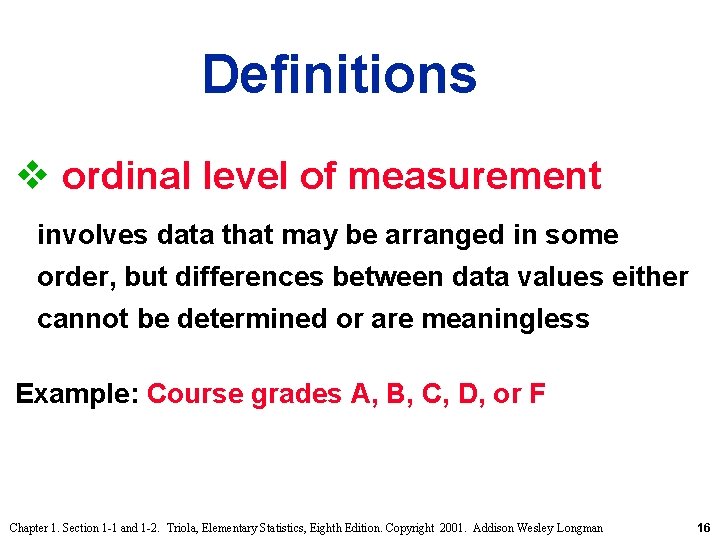 Definitions

❖ ordinal level of measurement

involves data that may be arranged in some order, but differences between data values either cannot be determined or are meaningless

Example: Course grades A, B, C, D, or F

Chapter 1. Section 1-1 and 1-2. Triola, Elementary Statistics, Eighth Edition. Copyright 2001. Addison Wesley Longman 16